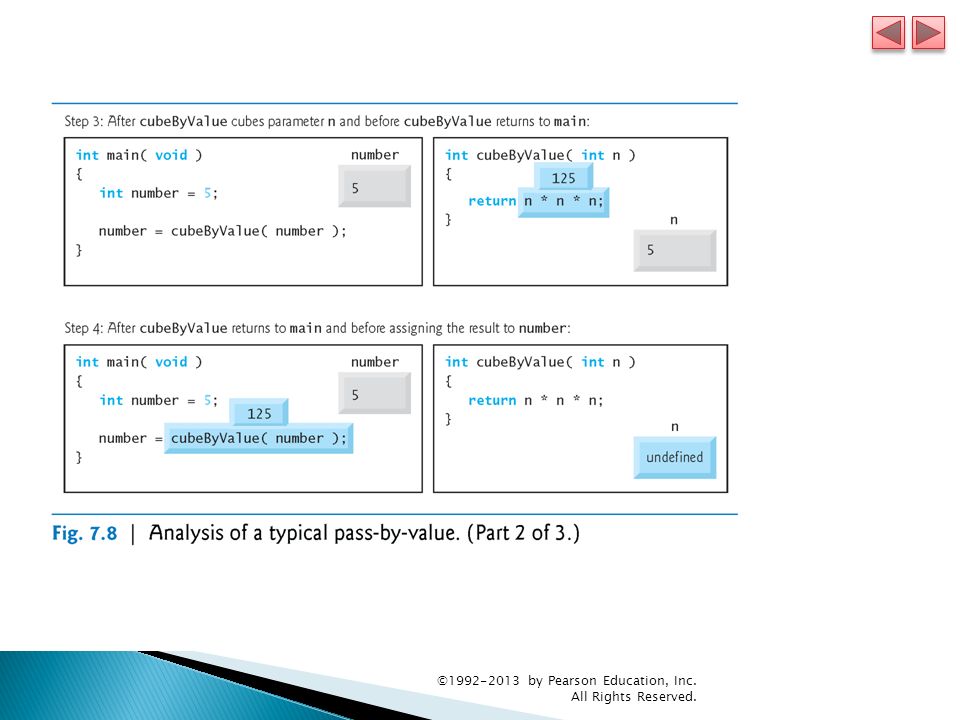 Step 3: After cubeByValue cubes parameter n and before cubeByValue returns to main:

int main( void )
{
    int number = 5;

    number = cubeByValue( number );
}

number

5

int cubeByValue( int n )
{
125
    return n * n * n;
}

n

5

Step 4: After cubeByValue returns to main and before assigning the result to number:

int main( void )
{
    int number = 5;
125
    number = cubeByValue( number );
}

number

5

int cubeByValue( int n )
{
    return n * n * n;
}

n

undefined

Fig. 7.8 | Analysis of a typical pass-by-value. (Part 2 of 3.)

©1992-2013 by Pearson Education, Inc. All Rights Reserved.